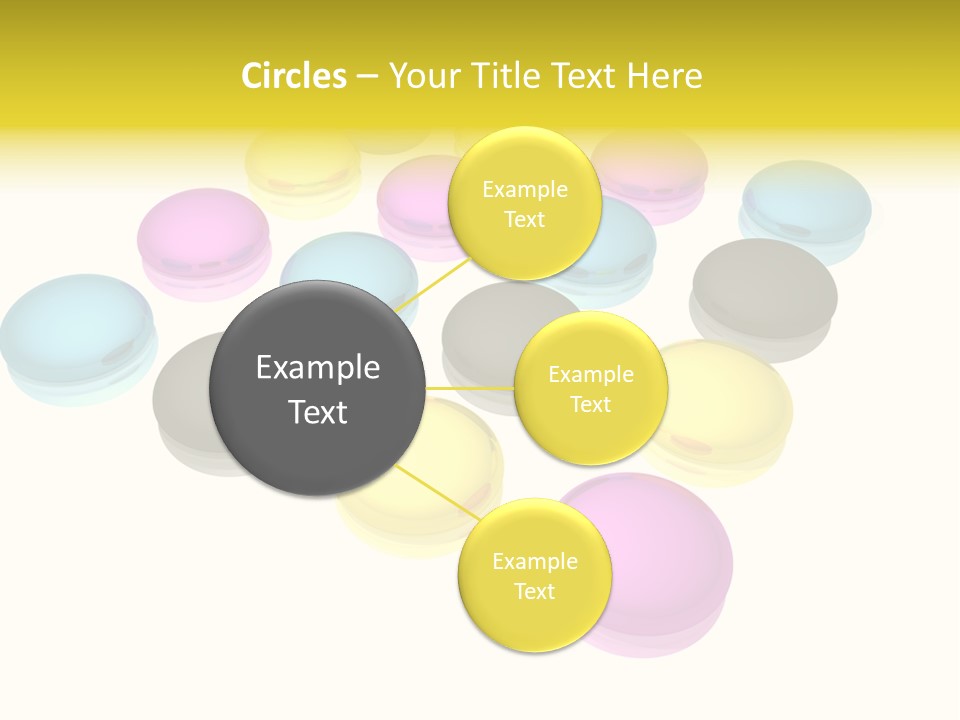 Circles – Your Title Text Here

Example Text

Example Text

Example Text

Example Text